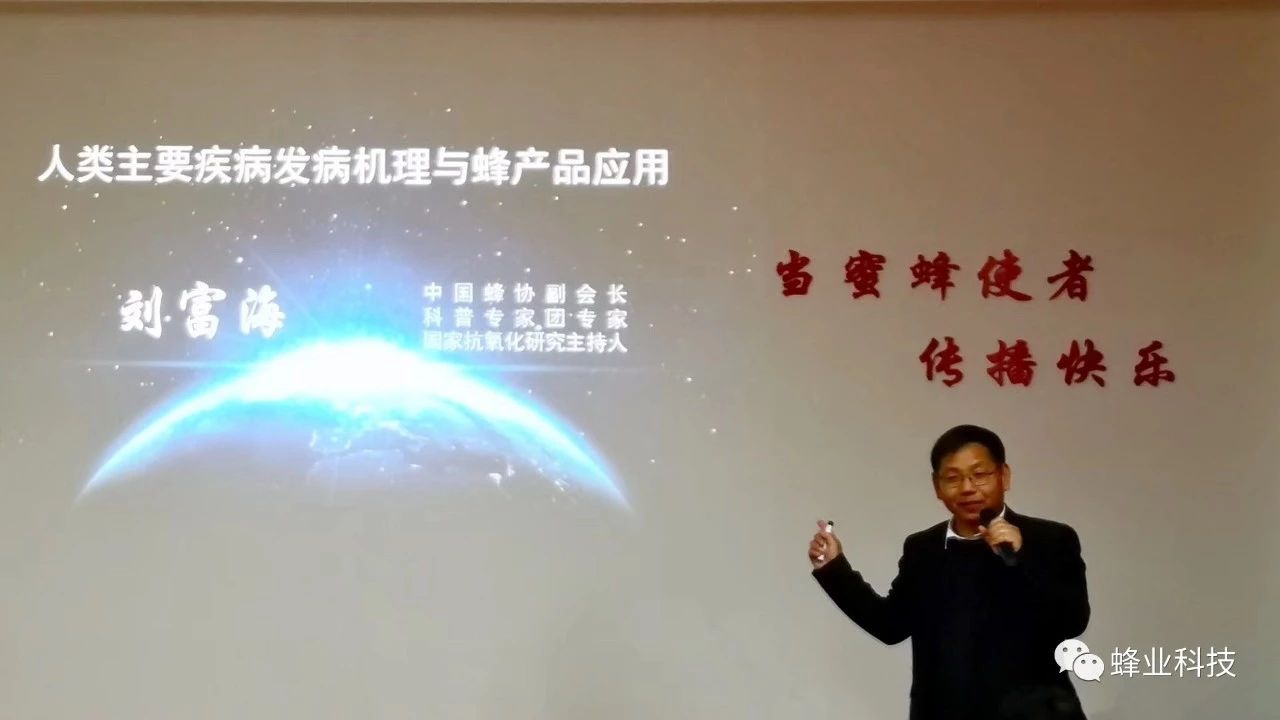 人类主要疾病发病机理与蜂产品应用

刘富海

中国蜂协副会长
科普专家团专家
国家抗氧化研究主持人

当蜜蜂使者
传播快乐

蜂业科技